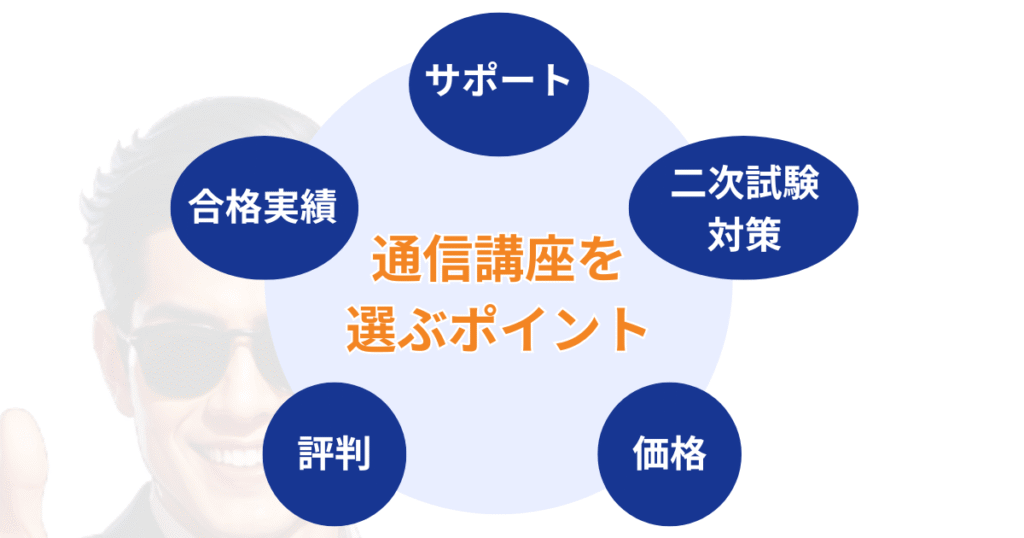 サポート

合格実績

二次試験
対策

通信講座を
選ぶポイント

評判

価格